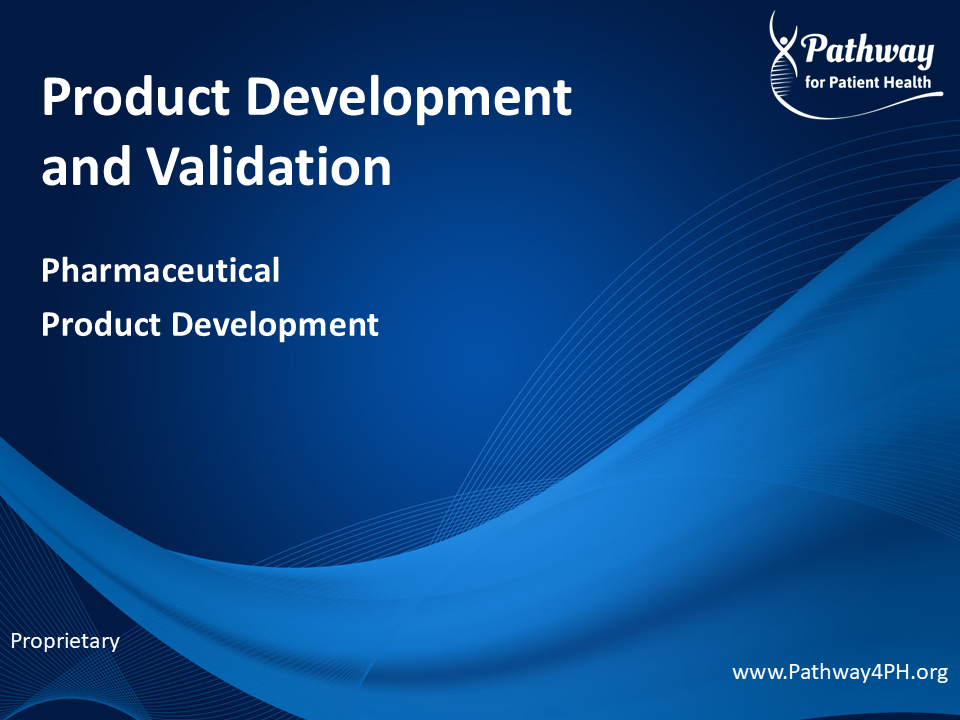 Pathway
for Patient Health

Product Development and Validation

Pharmaceutical
Product Development

Proprietary

www.Pathway4PH.org